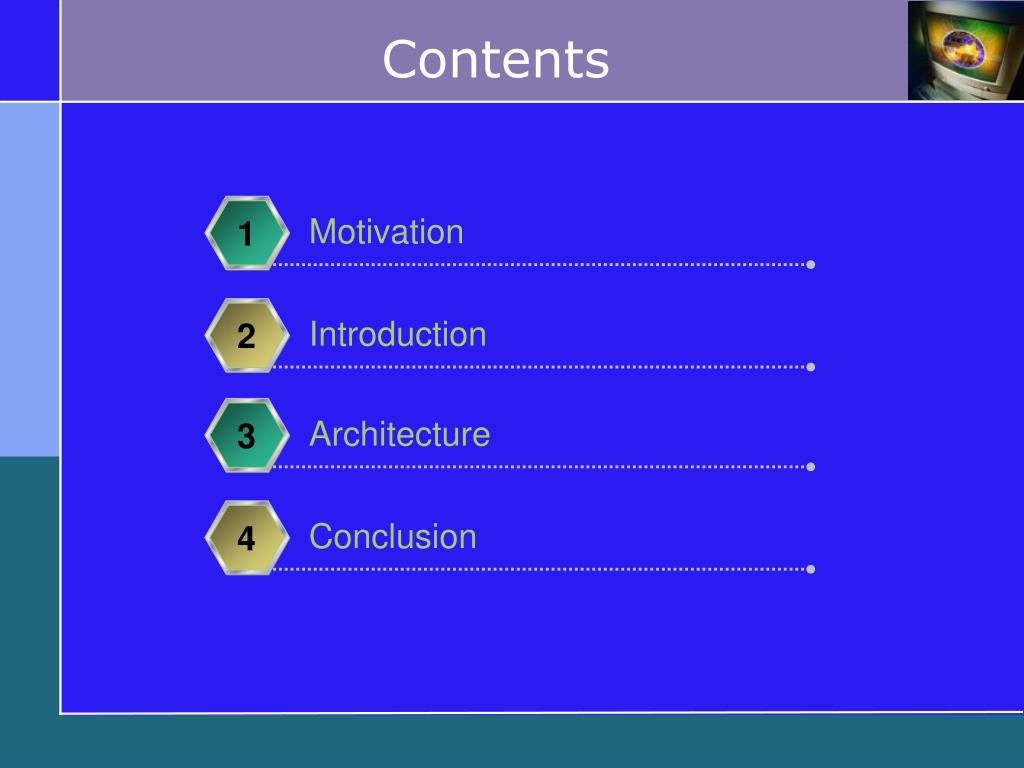 Contents

1 Motivation

2 Introduction

3 Architecture

4 Conclusion